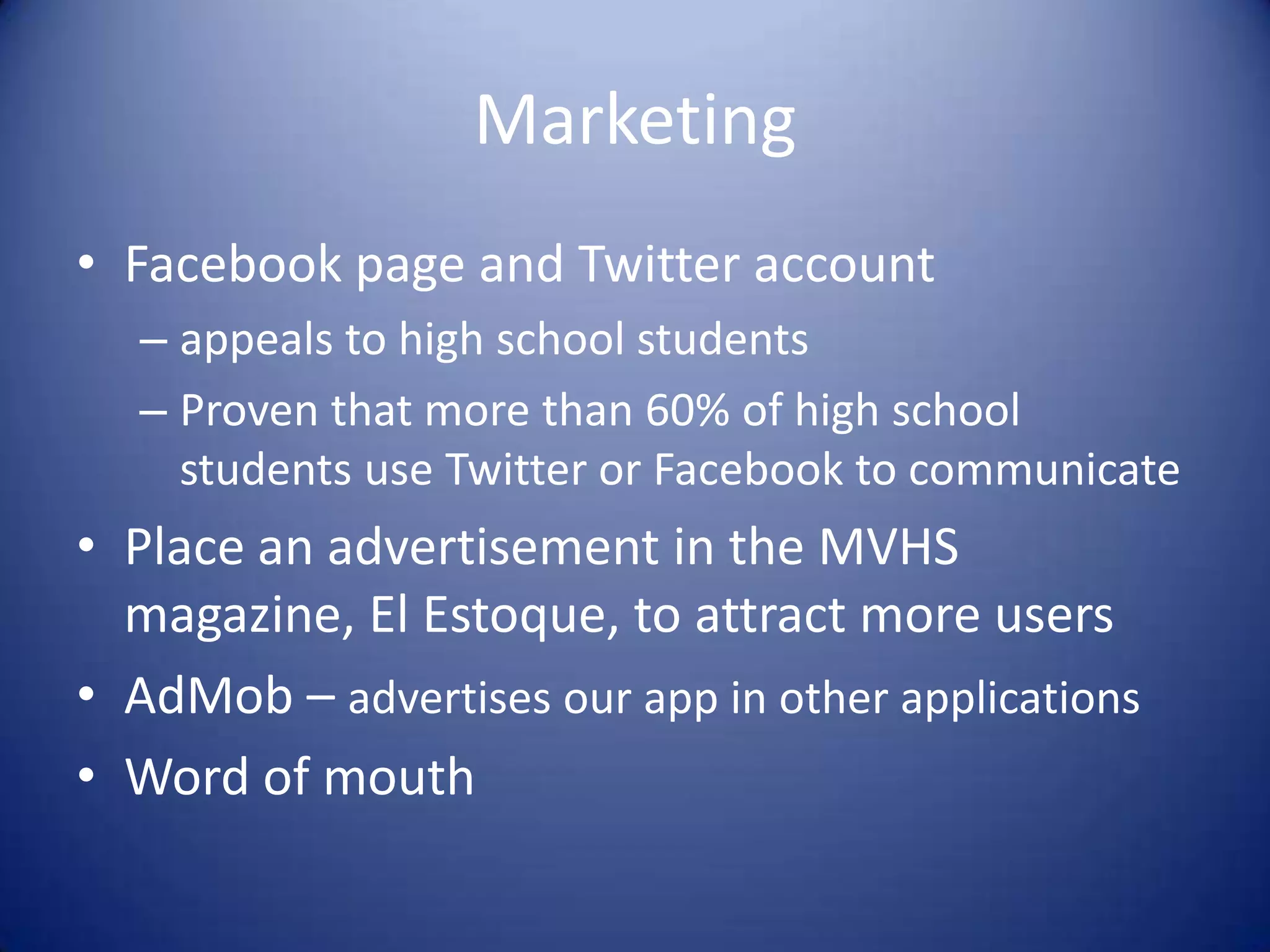 Marketing

• Facebook page and Twitter account
– appeals to high school students
– Proven that more than 60% of high school students use Twitter or Facebook to communicate
• Place an advertisement in the MVHS magazine, El Estoque, to attract more users
• AdMob – advertises our app in other applications
• Word of mouth